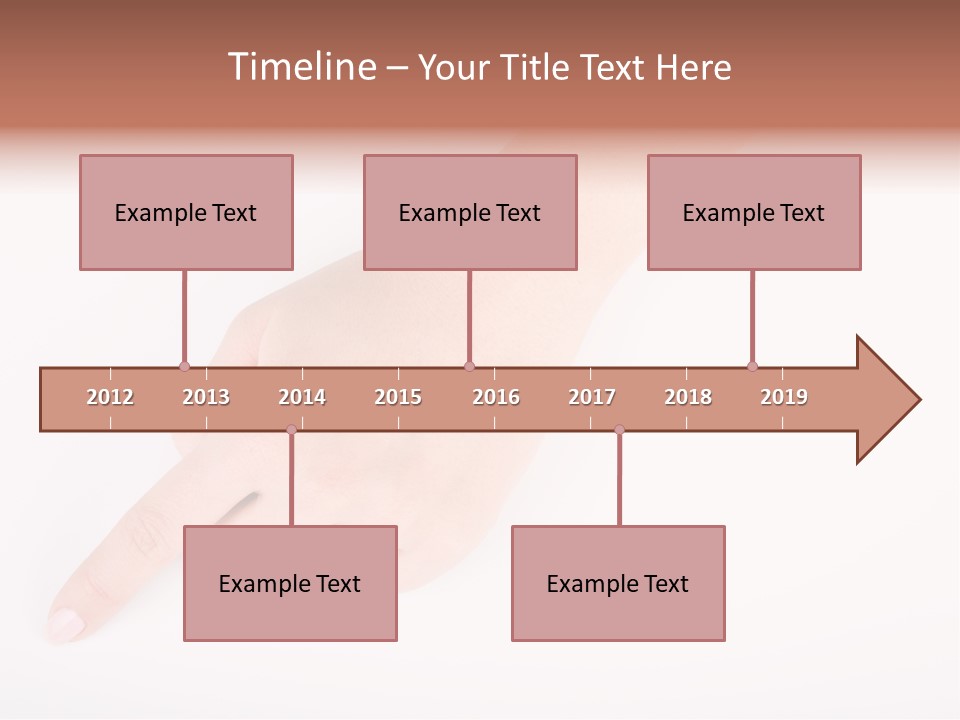 Timeline – Your Title Text Here

Example Text

Example Text

Example Text

2012 2013 2014 2015 2016 2017 2018 2019

Example Text

Example Text